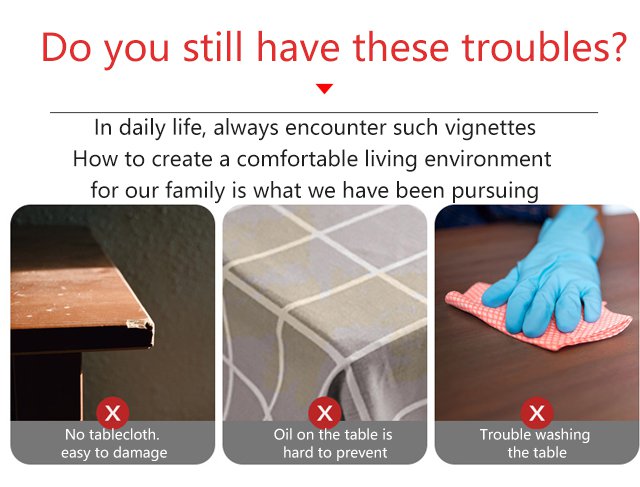 Do you still have these troubles?

In daily life, always encounter such vignettes
How to create a comfortable living environment
for our family is what we have been pursuing

X
No tablecloth. easy to damage

X
Oil on the table is hard to prevent

X
Trouble washing the table